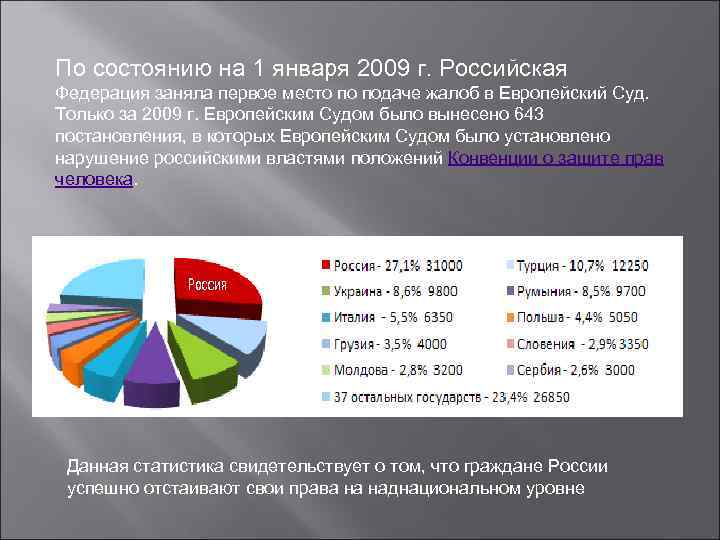 По состоянию на 1 января 2009 г. Российская Федерация заняла первое место по подаче жалоб в Европейский Суд. Только за 2009 г. Европейским Судом было вынесено 643 постановления, в которых Европейским Судом было установлено нарушение российскими властями положений Конвенции о защите прав человека.

Россия

Россия - 27,1% 31000
Турция - 10,7% 12250
Украина - 8,6% 9800
Румыния - 8,5% 9700
Италия - 5,5% 6350
Польша - 4,4% 5050
Грузия - 3,5% 4000
Словения - 2,9% 3350
Молдова - 2,8% 3200
Сербия - 2,6% 3000
37 остальных государств - 23,4% 26850

Данная статистика свидетельствует о том, что граждане России успешно отстаивают свои права на наднациональном уровне